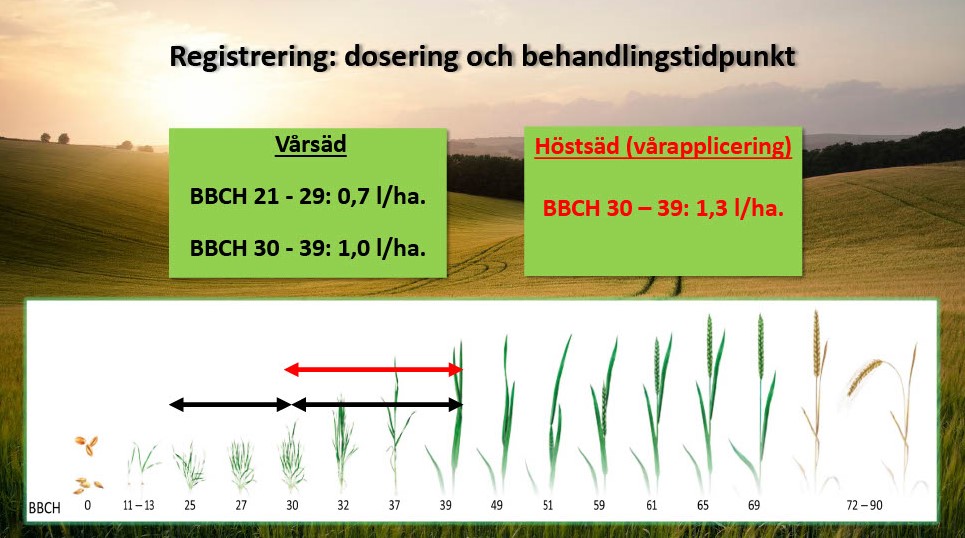 Registrering: dosering och behandlingstidpunkt

Vårsäd

BBCH 21 - 29: 0,7 l/ha.

BBCH 30 - 39: 1,0 l/ha.

Höstsäd (vårapplicering)

BBCH 30 – 39: 1,3 l/ha.

BBCH 0 11 – 13 25 27 30 32 37 39 49 51 59 61 65 69 72 – 90